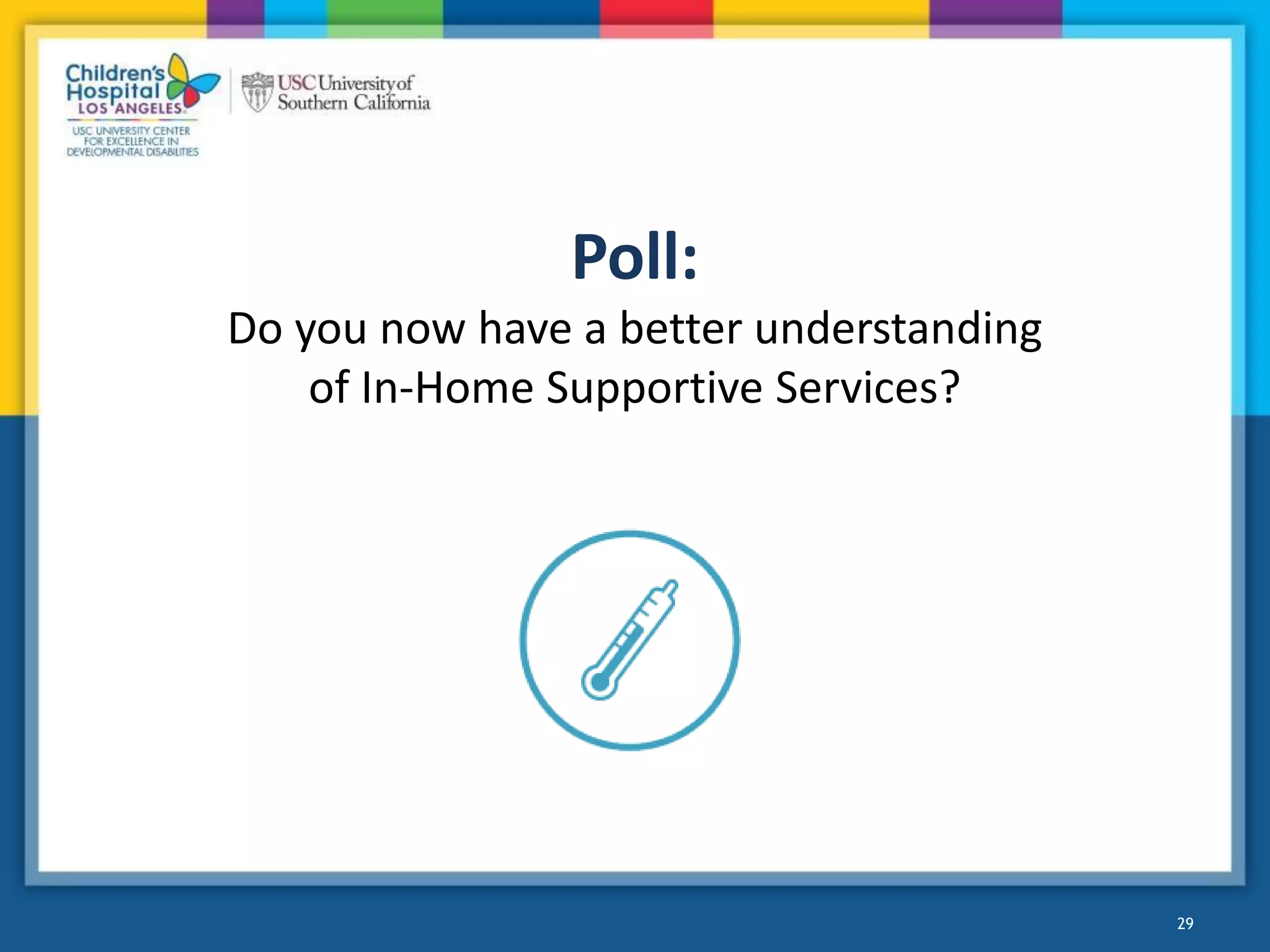 Children's Hospital LOS ANGELES

USC UNIVERSITY CENTER FOR EXCELLENCE IN DEVELOPMENTAL DISABILITIES

USC University of Southern California

Poll:

Do you now have a better understanding of In-Home Supportive Services?

29